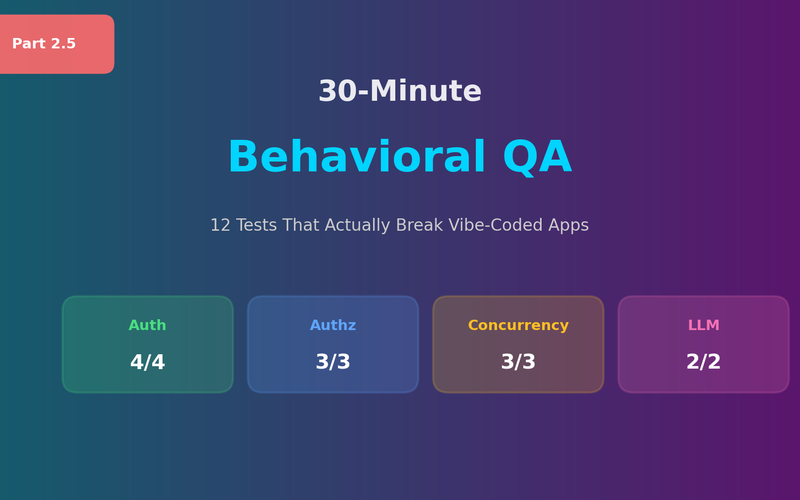 Part 2.5

30-Minute

Behavioral QA

12 Tests That Actually Break Vibe-Coded Apps

Auth
4/4

Authz
3/3

Concurrency
3/3

LLM
2/2